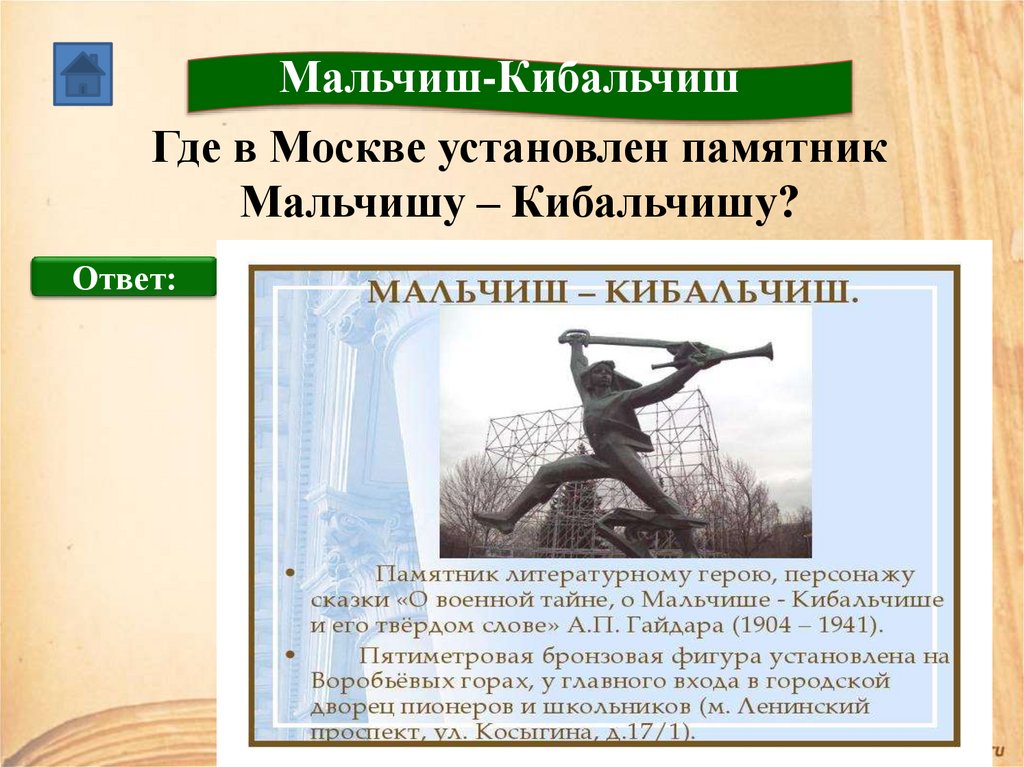 Мальчиш-Кибальчиш

Где в Москве установлен памятник Мальчишу – Кибальчишу?

Ответ:

МАЛЬЧИШ – КИБАЛЬЧИШ.

• Памятник литературному герою, персонажу сказки «О военной тайне, о Мальчише - Кибальчише и его твёрдом слове» А.П. Гайдара (1904 – 1941).

• Пятиметровая бронзовая фигура установлена на Воробьёвых горах, у главного входа в городской дворец пионеров и школьников (м. Ленинский проспект, ул. Косыгина, д.17/1).